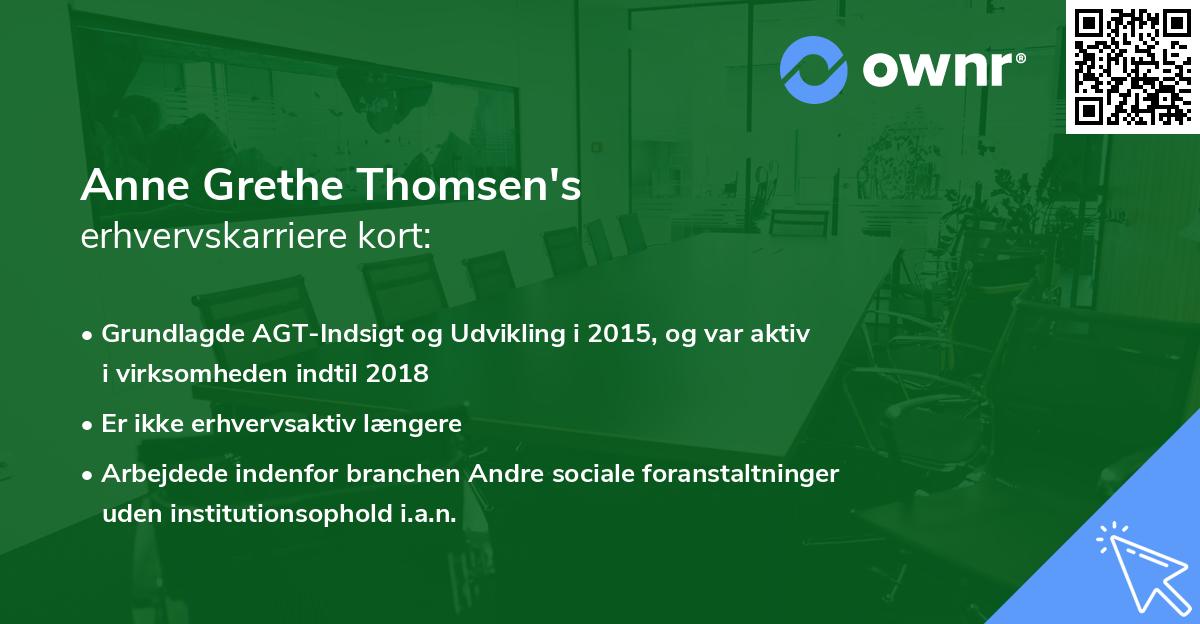 ownr®

Anne Grethe Thomsen's
erhvervskarriere kort:

• Grundlagde AGT-Indsigt og Udvikling i 2015, og var aktiv i virksomheden indtil 2018

• Er ikke erhvervsaktiv længere

• Arbejdede indenfor branchen Andre sociale foranstaltninger uden institutionsophold i.a.n.